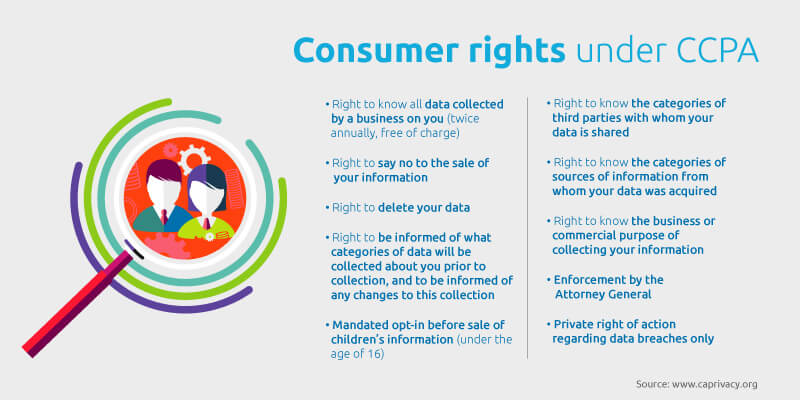 Consumer rights under CCPA

• Right to know all data collected by a business on you (twice annually, free of charge)

• Right to say no to the sale of your information

• Right to delete your data

• Right to be informed of what categories of data will be collected about you prior to collection, and to be informed of any changes to this collection

• Mandated opt-in before sale of children's information (under the age of 16)

• Right to know the categories of third parties with whom your data is shared

• Right to know the categories of sources of information from whom your data was acquired

• Right to know the business or commercial purpose of collecting your information

• Enforcement by the Attorney General

• Private right of action regarding data breaches only

Source: www.caprivacy.org